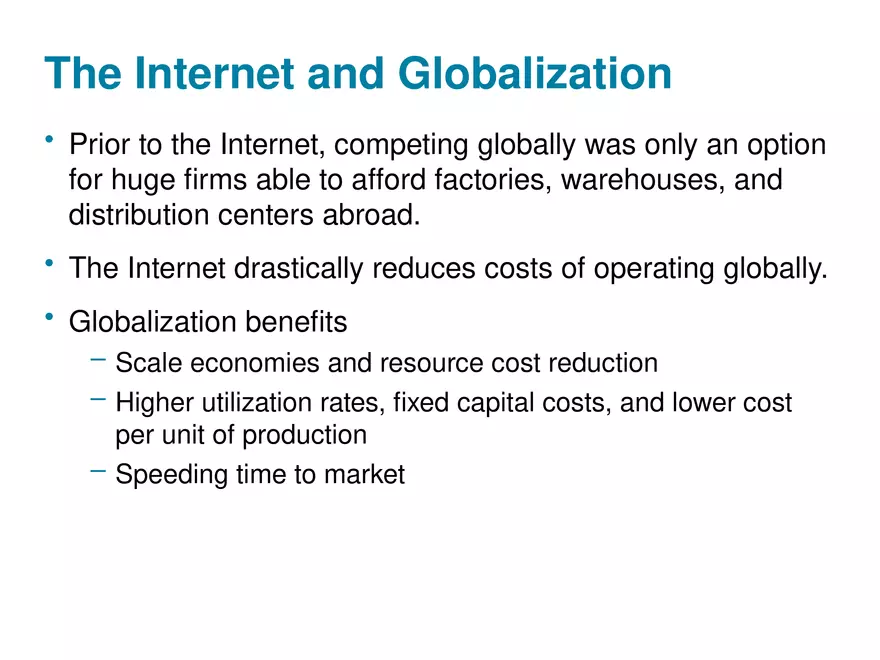 The Internet and Globalization

• Prior to the Internet, competing globally was only an option for huge firms able to afford factories, warehouses, and distribution centers abroad.

• The Internet drastically reduces costs of operating globally.

• Globalization benefits
  – Scale economies and resource cost reduction
  – Higher utilization rates, fixed capital costs, and lower cost per unit of production
  – Speeding time to market